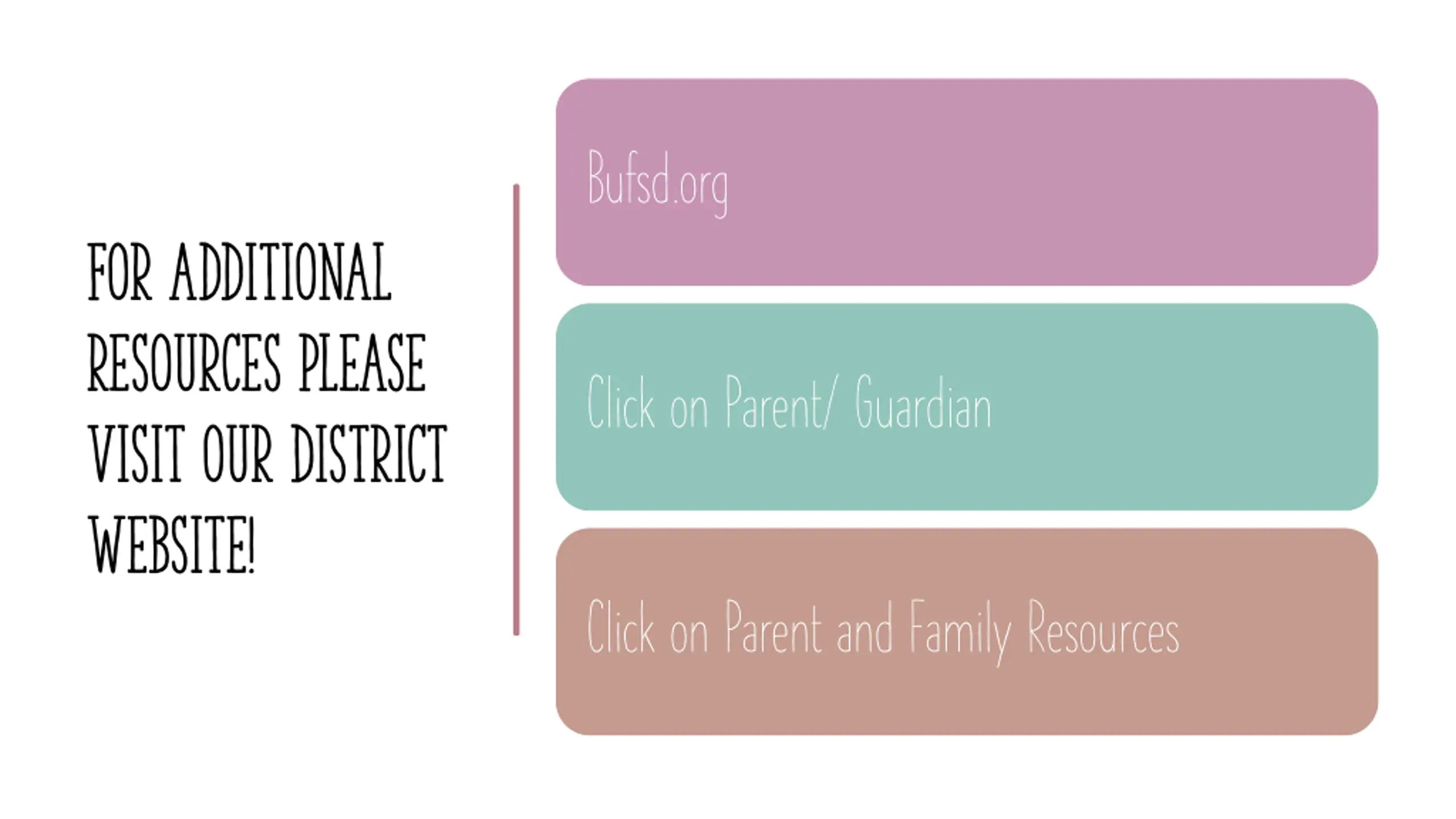 FOR ADDITIONAL RESOURCES PLEASE VISIT OUR DISTRICT WEBSITE!

Bufsd.org

Click on Parent/ Guardian

Click on Parent and Family Resources